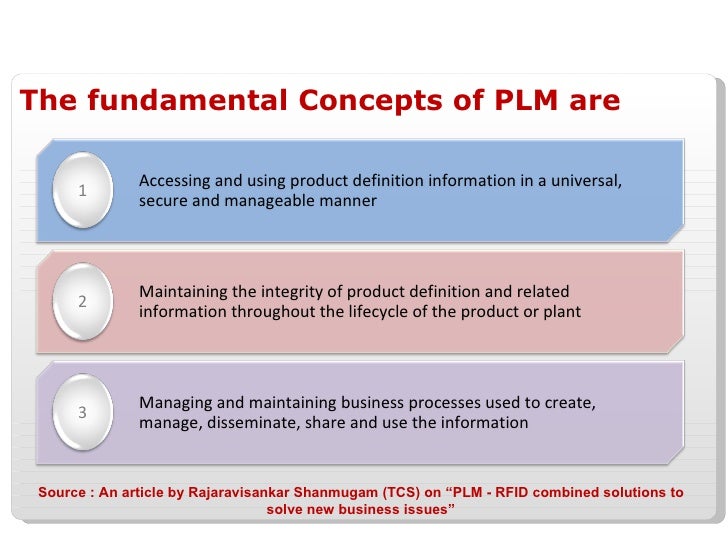 The fundamental Concepts of PLM are

1

Accessing and using product definition information in a universal, secure and manageable manner

2

Maintaining the integrity of product definition and related information throughout the lifecycle of the product or plant

3

Managing and maintaining business processes used to create, manage, disseminate, share and use the information

Source : An article by Rajaravisankar Shanmugam (TCS) on “PLM - RFID combined solutions to solve new business issues”